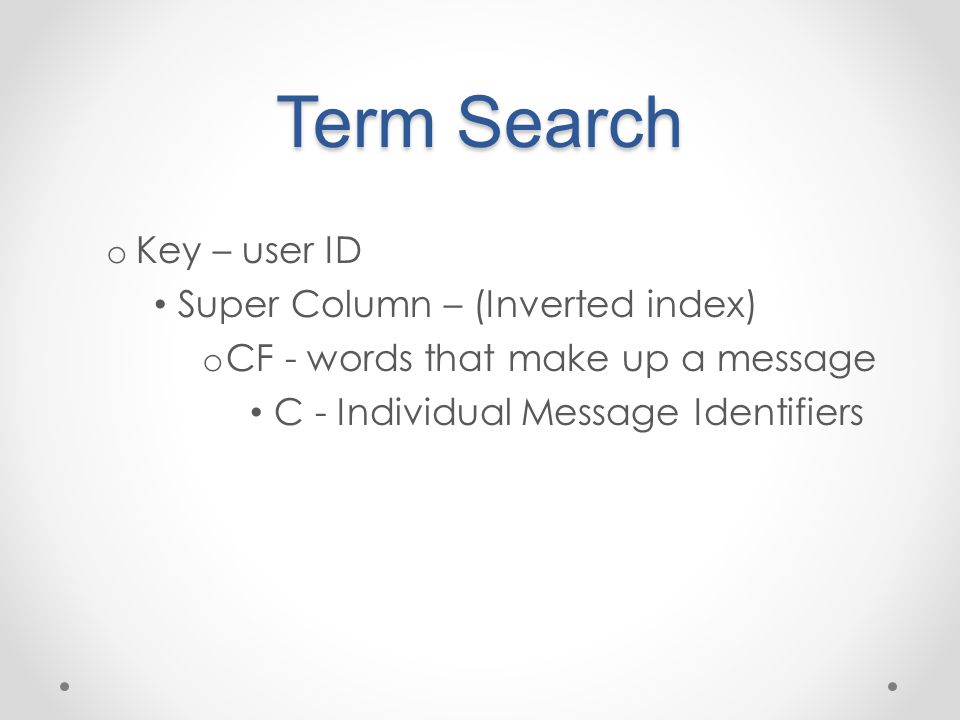 Term Search

o Key – user ID
• Super Column – (Inverted index)
o CF - words that make up a message
• C - Individual Message Identifiers